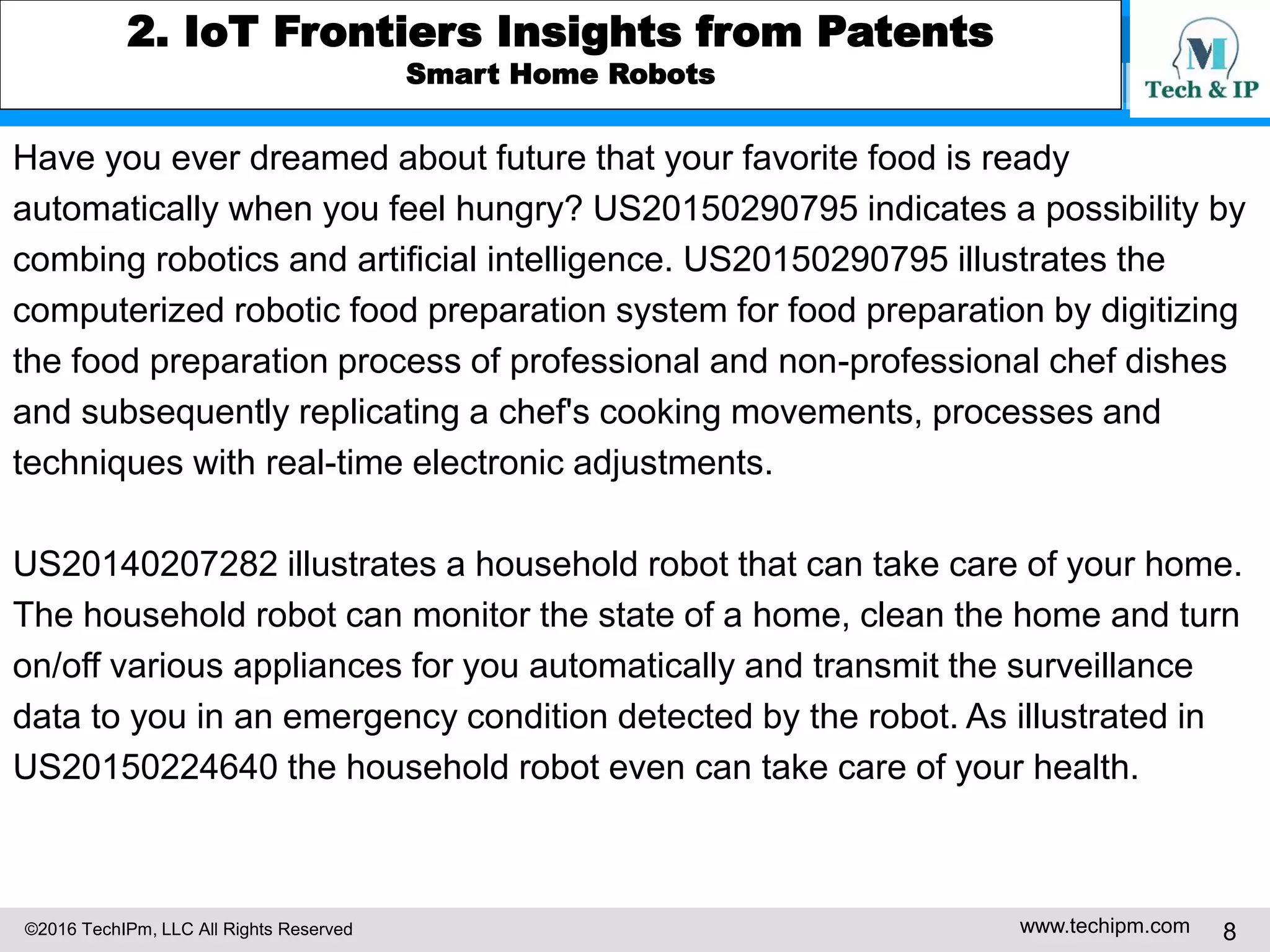 2. IoT Frontiers Insights from Patents
Smart Home Robots

M
Tech & IP

Have you ever dreamed about future that your favorite food is ready automatically when you feel hungry? US20150290795 indicates a possibility by combing robotics and artificial intelligence. US20150290795 illustrates the computerized robotic food preparation system for food preparation by digitizing the food preparation process of professional and non-professional chef dishes and subsequently replicating a chef's cooking movements, processes and techniques with real-time electronic adjustments.

US20140207282 illustrates a household robot that can take care of your home. The household robot can monitor the state of a home, clean the home and turn on/off various appliances for you automatically and transmit the surveillance data to you in an emergency condition detected by the robot. As illustrated in US20150224640 the household robot even can take care of your health.

©2016 TechIPm, LLC All Rights Reserved
www.techipm.com
8